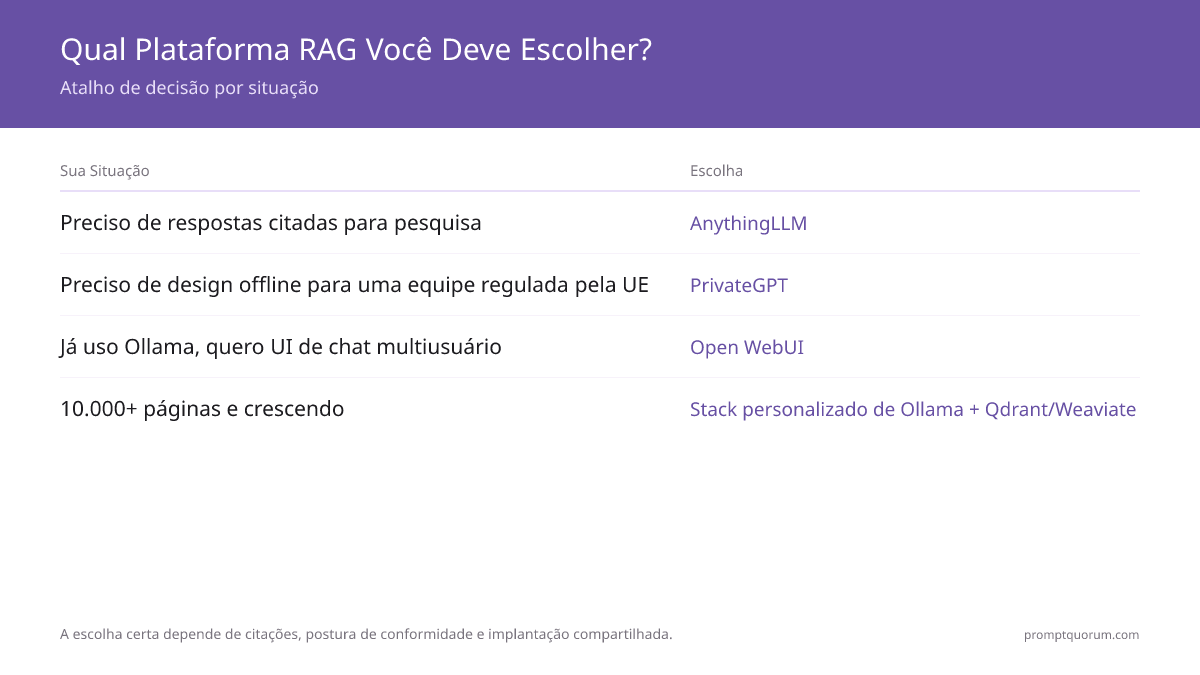 Qual Plataforma RAG Você Deve Escolher?
Atalho de decisão por situação

| Sua Situação | Escolha |
|---|---|
| Preciso de respostas citadas para pesquisa | AnythingLLM |
| Preciso de design offline para uma equipe regulada pela UE | PrivateGPT |
| Já uso Ollama, quero UI de chat multiusuário | Open WebUI |
| 10.000+ páginas e crescendo | Stack personalizado de Ollama + Qdrant/Weaviate |

A escolha certa depende de citações, postura de conformidade e implantação compartilhada.

promptquorum.com